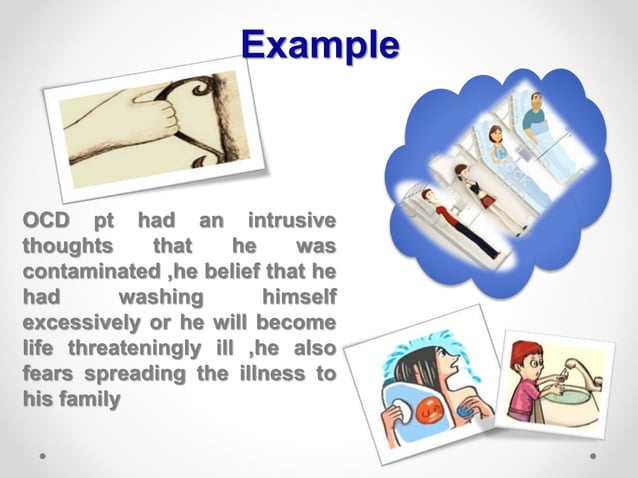 Example

OCD pt had an intrusive thoughts that he was contaminated ,he belief that he had washing himself excessively or he will become life threateningly ill ,he also fears spreading the illness to his family